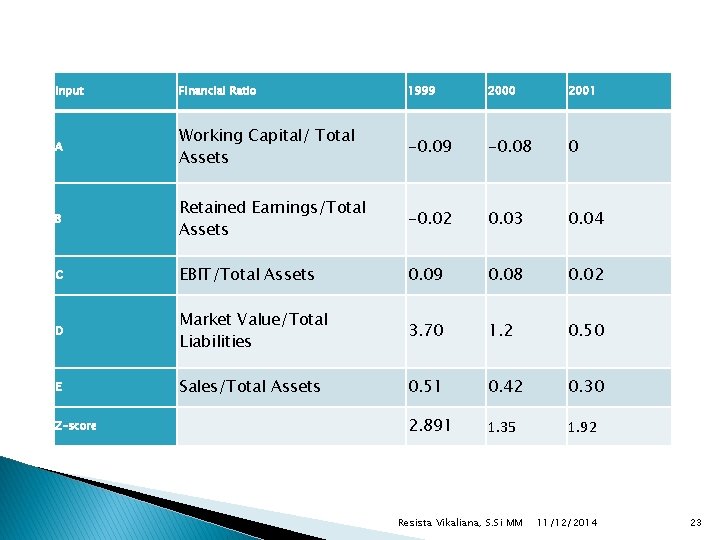 | Input | Financial Ratio | 1999 | 2000 | 2001 |
|---|---|---|---|---|
| A | Working Capital/ Total Assets | -0.09 | -0.08 | 0 |
| B | Retained Earnings/Total Assets | -0.02 | 0.03 | 0.04 |
| C | EBIT/Total Assets | 0.09 | 0.08 | 0.02 |
| D | Market Value/Total Liabilities | 3.70 | 1.2 | 0.50 |
| E | Sales/Total Assets | 0.51 | 0.42 | 0.30 |
| Z-score | | 2.891 | 1.35 | 1.92 |

Resista Vikaliana, S.Si MM 11/12/2014 23